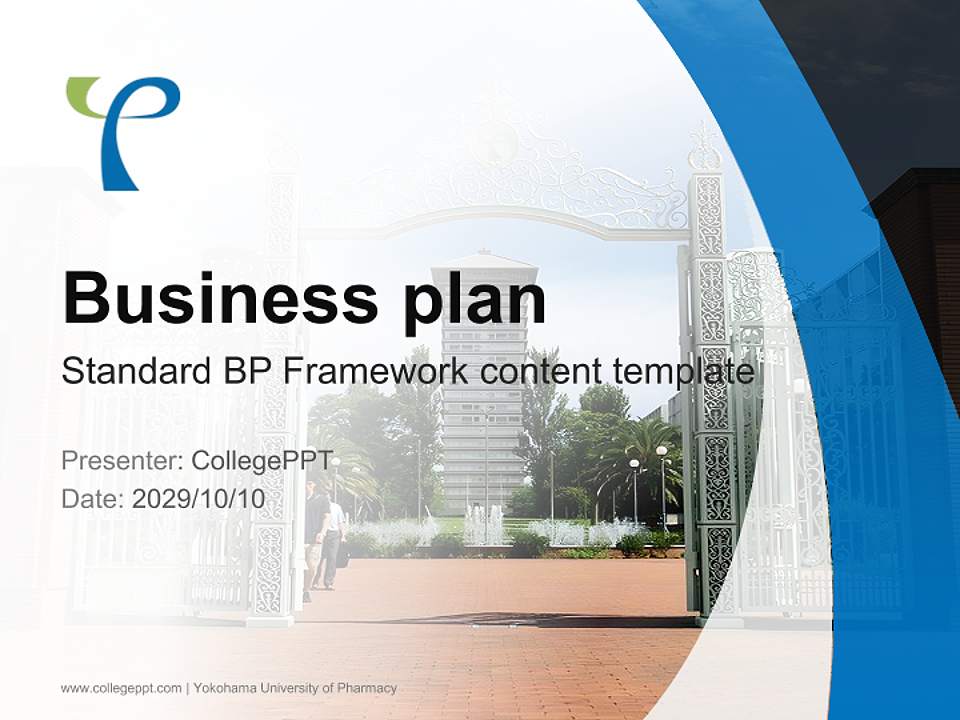 Business plan

Standard BP Framework content template

Presenter: CollegePPT
Date: 2029/10/10

www.collegeppt.com | Yokohama University of Pharmacy